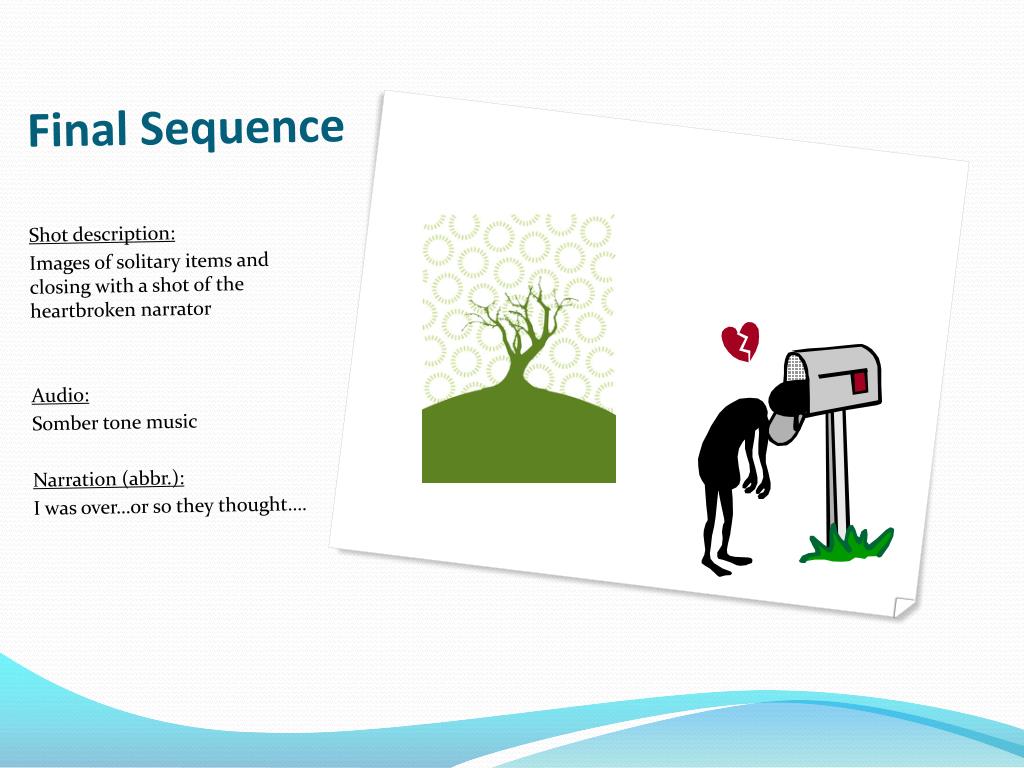 Final Sequence

Shot description:
Images of solitary items and closing with a shot of the heartbroken narrator

Audio:
Somber tone music

Narration (abbr.):
I was over…or so they thought….